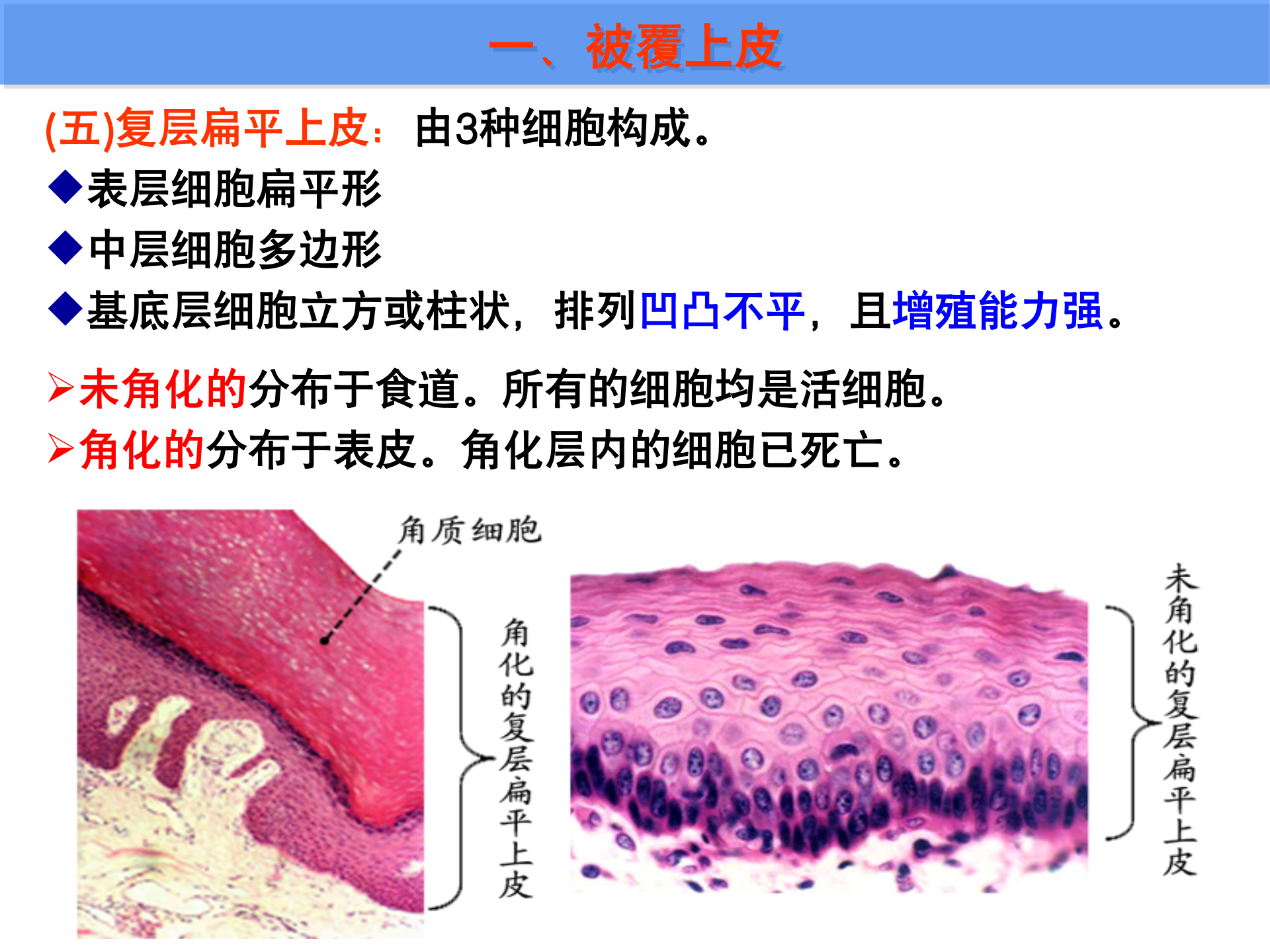 一、被覆上皮

(五)复层扁平上皮：由3种细胞构成。

◆表层细胞扁平形

◆中层细胞多边形

◆基底层细胞立方或柱状，排列凹凸不平，且增殖能力强。

➢未角化的分布于食道。所有的细胞均是活细胞。

➢角化的分布于表皮。角化层内的细胞已死亡。

角质细胞

角化的复层扁平上皮

未角化的复层扁平上皮